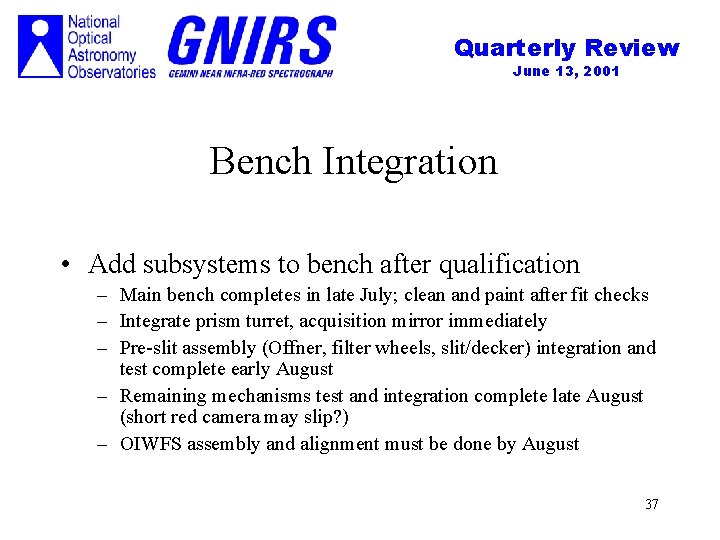 National Optical Astronomy Observatories

GNIRS
GEMINI NEAR INFRA-RED SPECTROGRAPH

Quarterly Review
June 13, 2001

Bench Integration

• Add subsystems to bench after qualification
– Main bench completes in late July; clean and paint after fit checks
– Integrate prism turret, acquisition mirror immediately
– Pre-slit assembly (Offner, filter wheels, slit/decker) integration and test complete early August
– Remaining mechanisms test and integration complete late August (short red camera may slip?)
– OIWFS assembly and alignment must be done by August

37